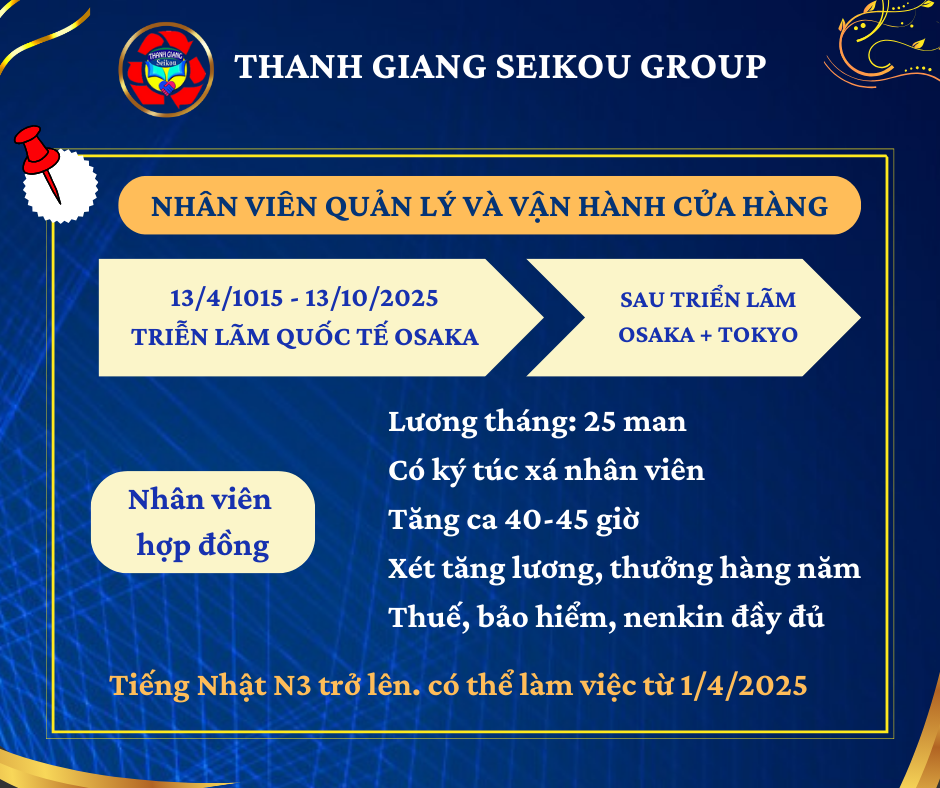 THANH GIANG Seikou

THANH GIANG SEIKOU GROUP

NHÂN VIÊN QUẢN LÝ VÀ VẬN HÀNH CỬA HÀNG

13/4/1015 - 13/10/2025
TRIỄN LÃM QUỐC TẾ OSAKA

SAU TRIỂN LÃM
OSAKA + TOKYO

Nhân viên hợp đồng

Lương tháng: 25 man
Có ký túc xá nhân viên
Tăng ca 40-45 giờ
Xét tăng lương, thưởng hàng năm
Thuế, bảo hiểm, nenkin đầy đủ

Tiếng Nhật N3 trở lên. có thể làm việc từ 1/4/2025